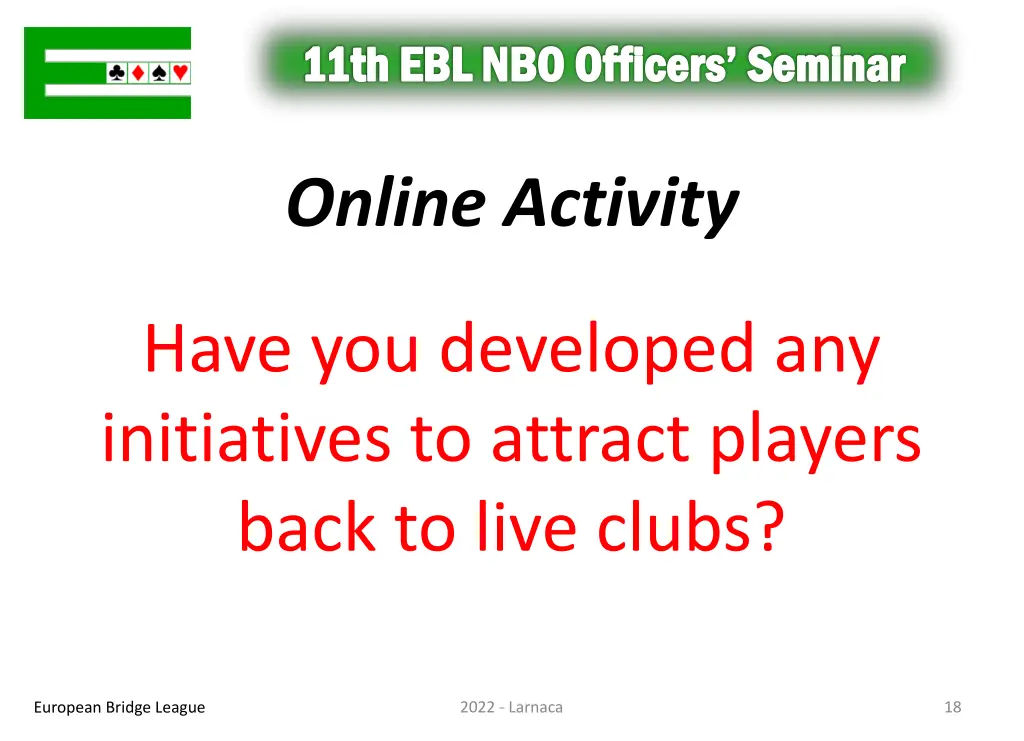 ♣♦♠♥

11th EBL NBO Officers' Seminar

Online Activity

Have you developed any initiatives to attract players back to live clubs?

European Bridge League

2022 - Larnaca

18